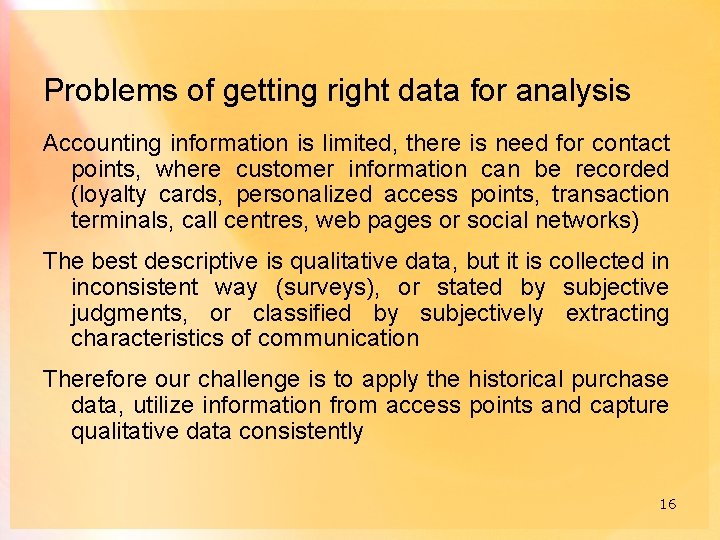 Problems of getting right data for analysis

Accounting information is limited, there is need for contact points, where customer information can be recorded (loyalty cards, personalized access points, transaction terminals, call centres, web pages or social networks)

The best descriptive is qualitative data, but it is collected in inconsistent way (surveys), or stated by subjective judgments, or classified by subjectively extracting characteristics of communication

Therefore our challenge is to apply the historical purchase data, utilize information from access points and capture qualitative data consistently

16